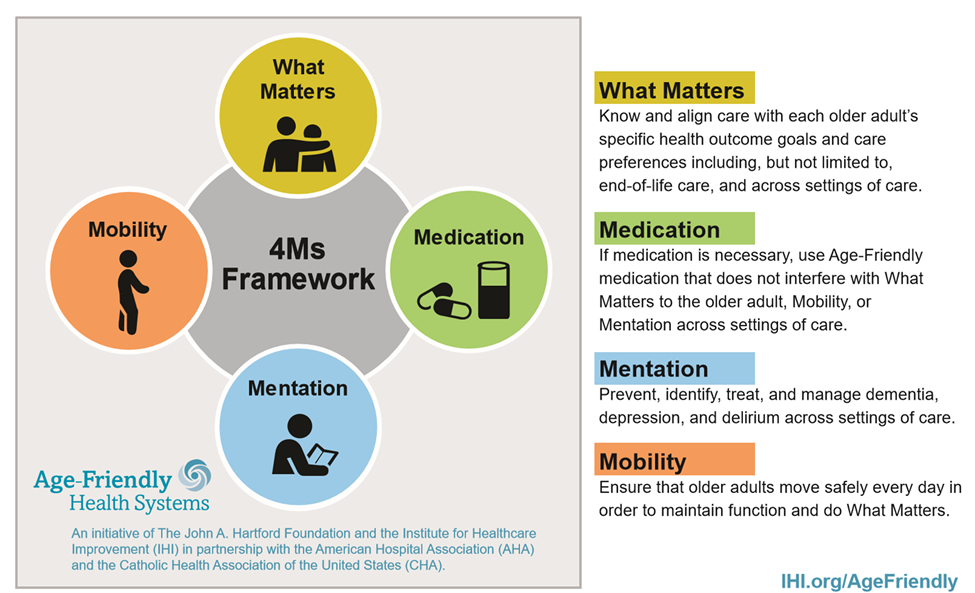 What Matters

Mobility

4Ms Framework

Medication

Mentation

Age-Friendly Health Systems

An initiative of The John A. Hartford Foundation and the Institute for Healthcare Improvement (IHI) in partnership with the American Hospital Association (AHA) and the Catholic Health Association of the United States (CHA).

What Matters
Know and align care with each older adult's specific health outcome goals and care preferences including, but not limited to, end-of-life care, and across settings of care.

Medication
If medication is necessary, use Age-Friendly medication that does not interfere with What Matters to the older adult, Mobility, or Mentation across settings of care.

Mentation
Prevent, identify, treat, and manage dementia, depression, and delirium across settings of care.

Mobility
Ensure that older adults move safely every day in order to maintain function and do What Matters.

IHI.org/AgeFriendly